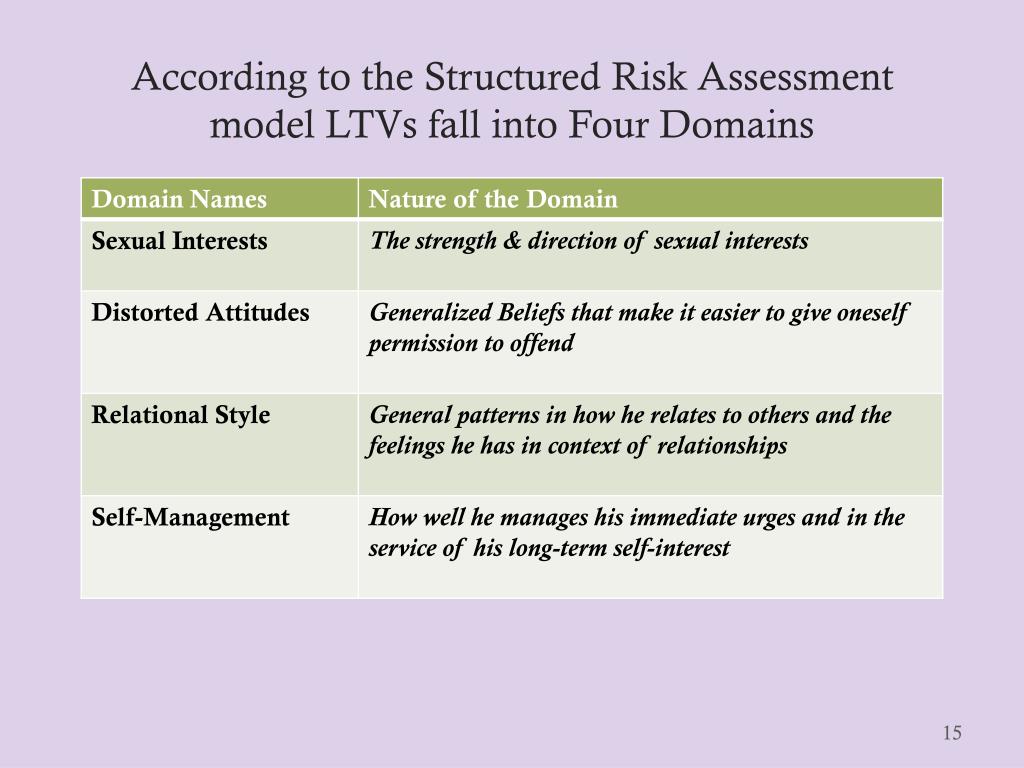 According to the Structured Risk Assessment model LTVs fall into Four Domains

| Domain Names | Nature of the Domain |
|---|---|
| Sexual Interests | The strength & direction of sexual interests |
| Distorted Attitudes | Generalized Beliefs that make it easier to give oneself permission to offend |
| Relational Style | General patterns in how he relates to others and the feelings he has in context of relationships |
| Self-Management | How well he manages his immediate urges and in the service of his long-term self-interest |

15